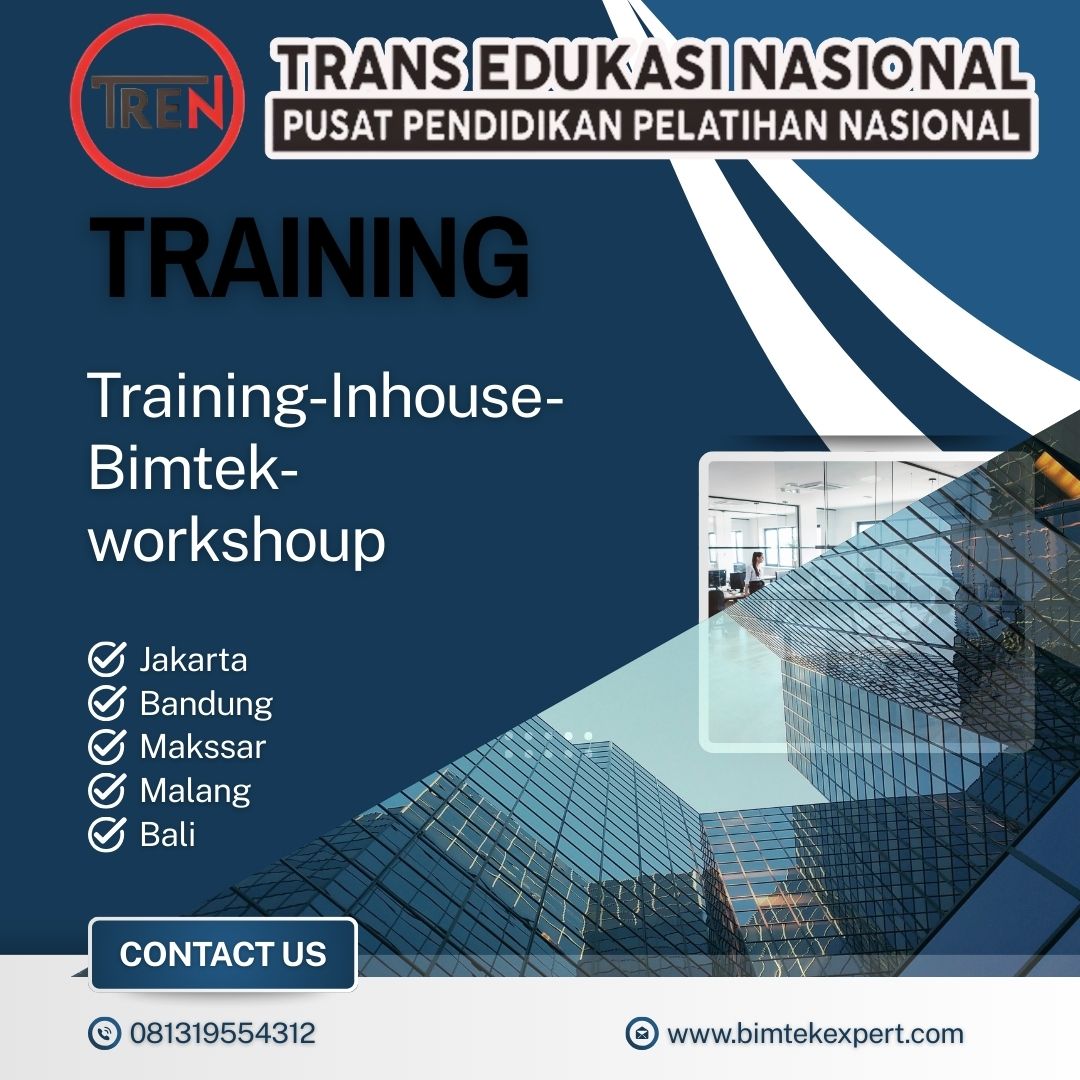 TREN

TRANS EDUKASI NASIONAL
PUSAT PENDIDIKAN PELATIHAN NASIONAL

TRAINING

Training-Inhouse-Bimtek-workshoup

Jakarta
Bandung
Makssar
Malang
Bali

CONTACT US

081319554312

www.bimtekexpert.com